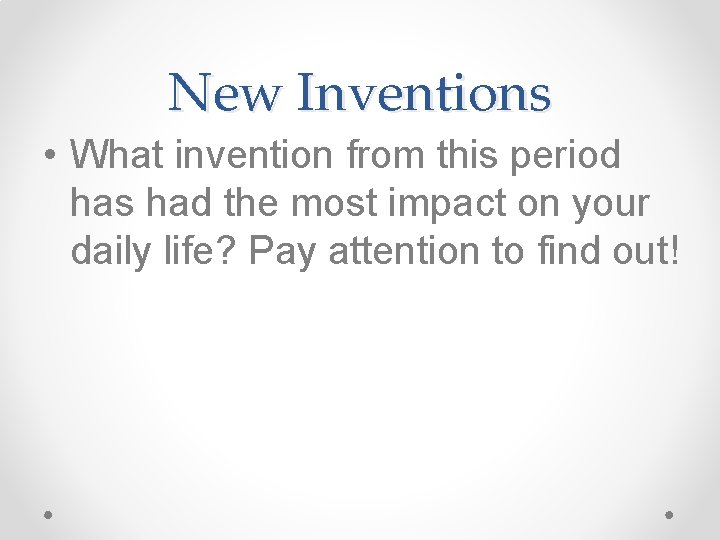 New Inventions

• What invention from this period has had the most impact on your daily life? Pay attention to find out!